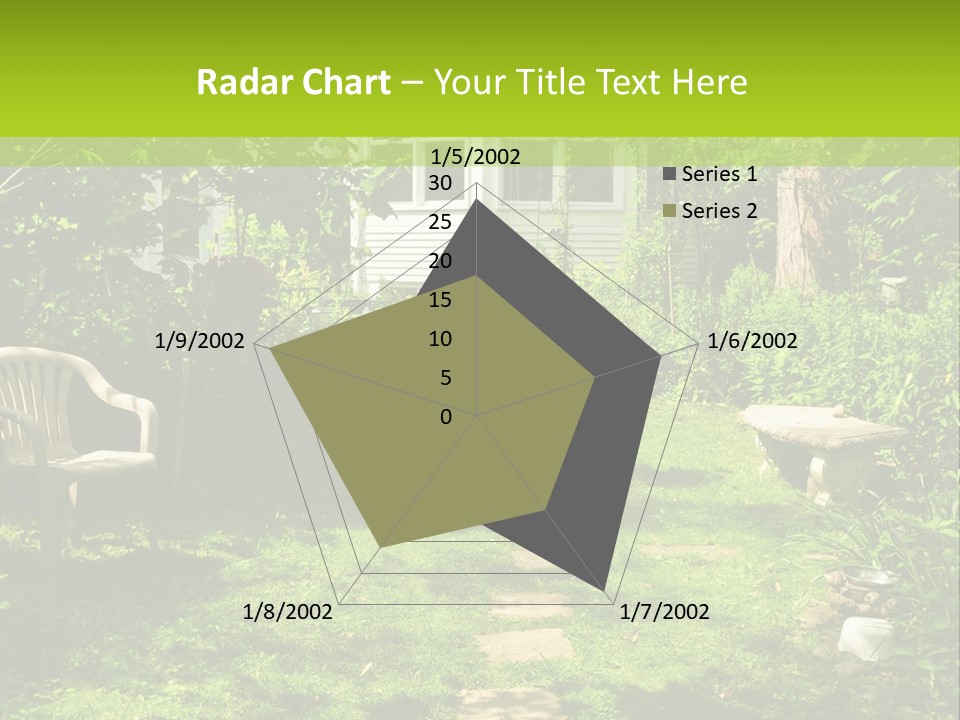 Radar Chart – Your Title Text Here

1/5/2002
30
25
20
15
10
5
0
1/6/2002
1/7/2002
1/8/2002
1/9/2002

Series 1
Series 2